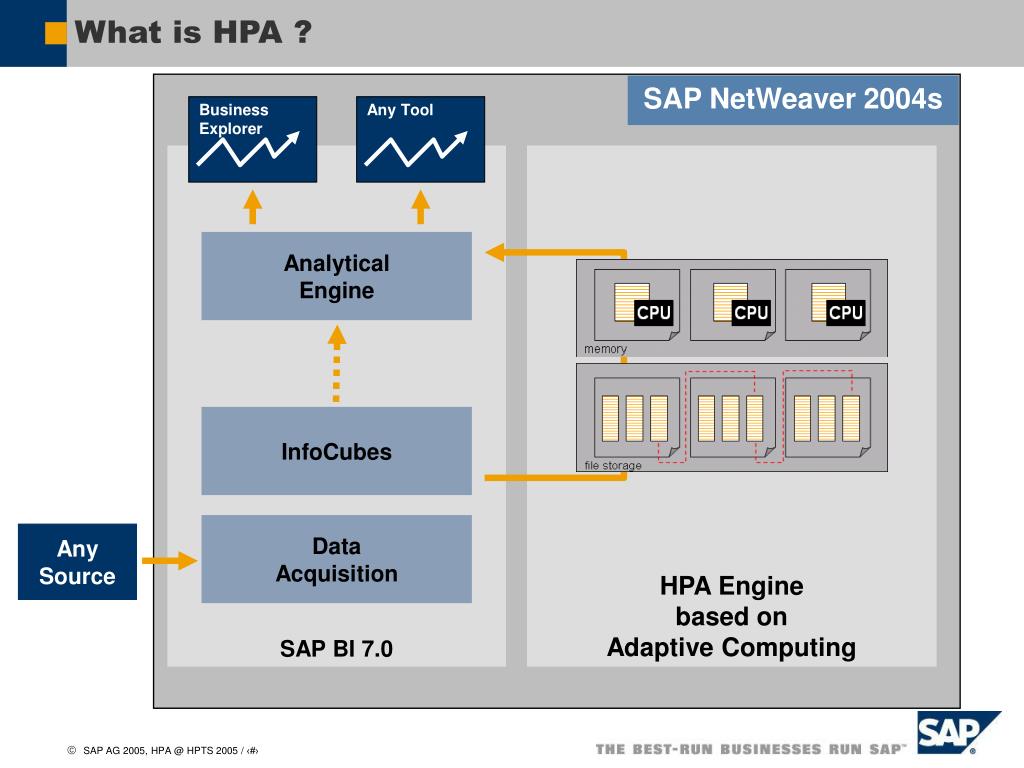 What is HPA ?

SAP NetWeaver 2004s

Business Explorer

Any Tool

Analytical Engine

InfoCubes

Data Acquisition

SAP BI 7.0

Any Source

CPU

CPU

CPU

memory

file storage

HPA Engine based on Adaptive Computing

© SAP AG 2005, HPA @ HPTS 2005 / ‹#›

THE BEST-RUN BUSINESSES RUN SAP™

SAP®